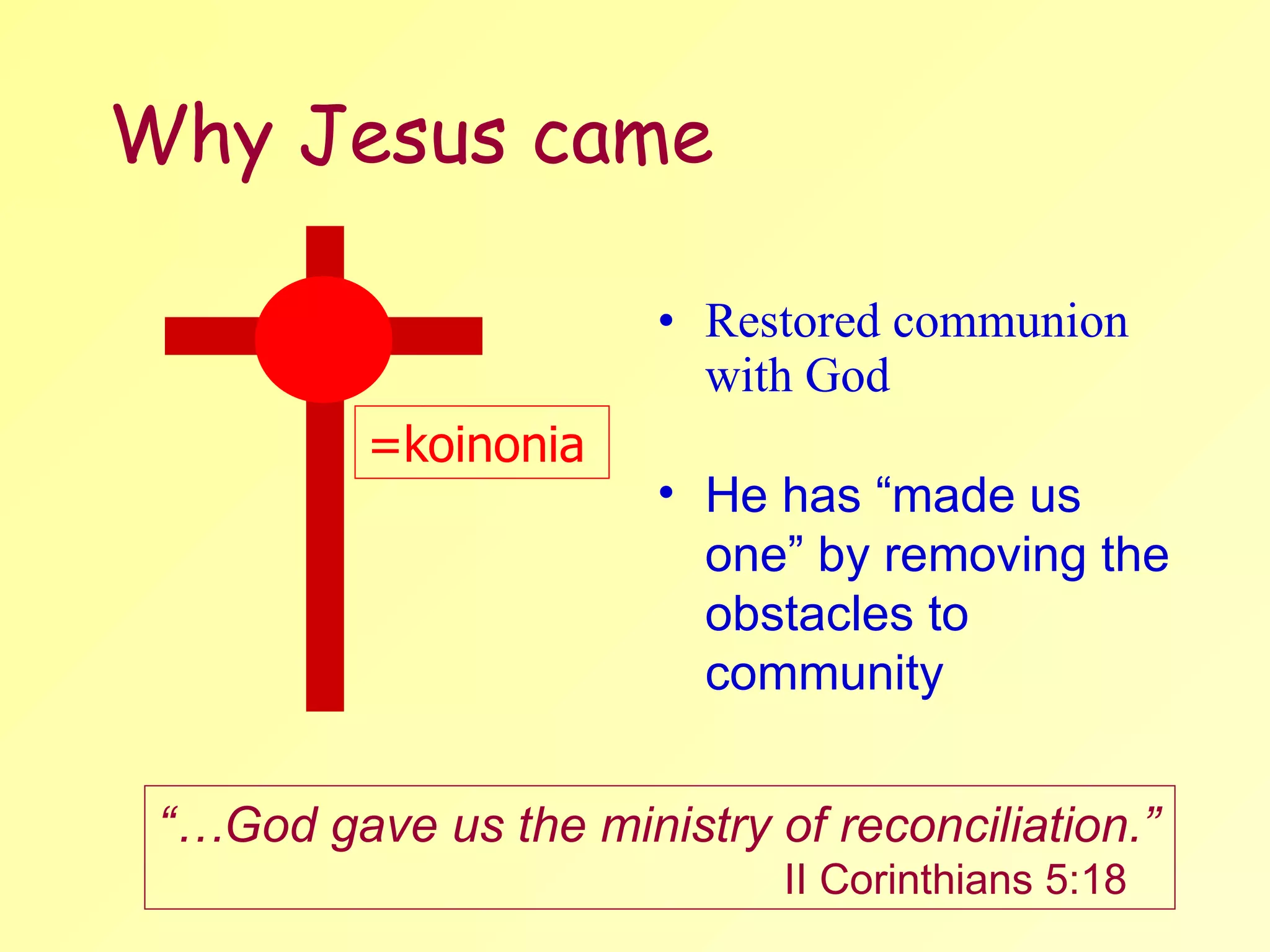 Why Jesus came

=koinonia

• Restored communion with God

• He has “made us one” by removing the obstacles to community

“…God gave us the ministry of reconciliation.”
II Corinthians 5:18